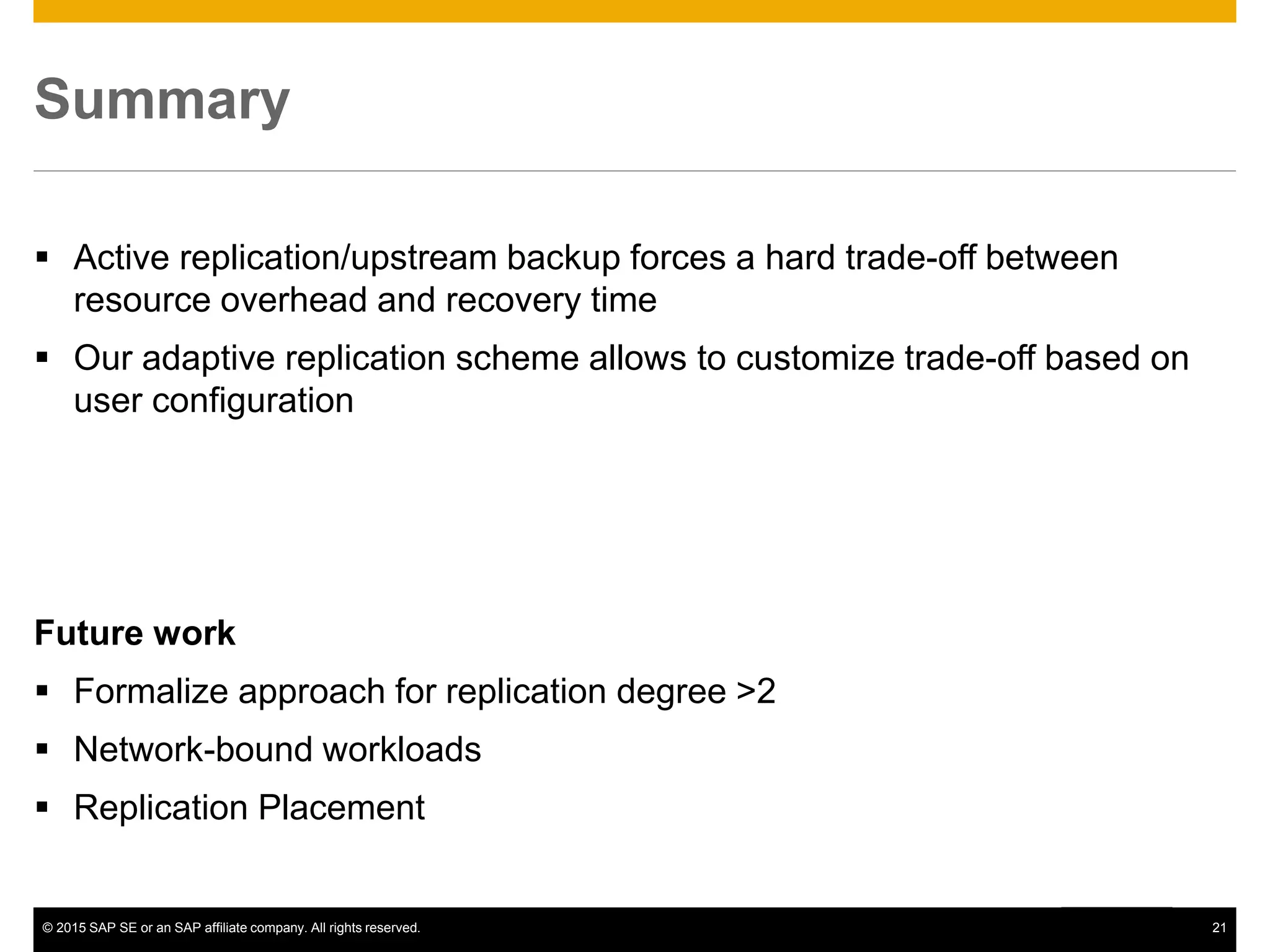 Summary

▪ Active replication/upstream backup forces a hard trade-off between resource overhead and recovery time

▪ Our adaptive replication scheme allows to customize trade-off based on user configuration

Future work

▪ Formalize approach for replication degree >2

▪ Network-bound workloads

▪ Replication Placement

© 2015 SAP SE or an SAP affiliate company. All rights reserved.

21